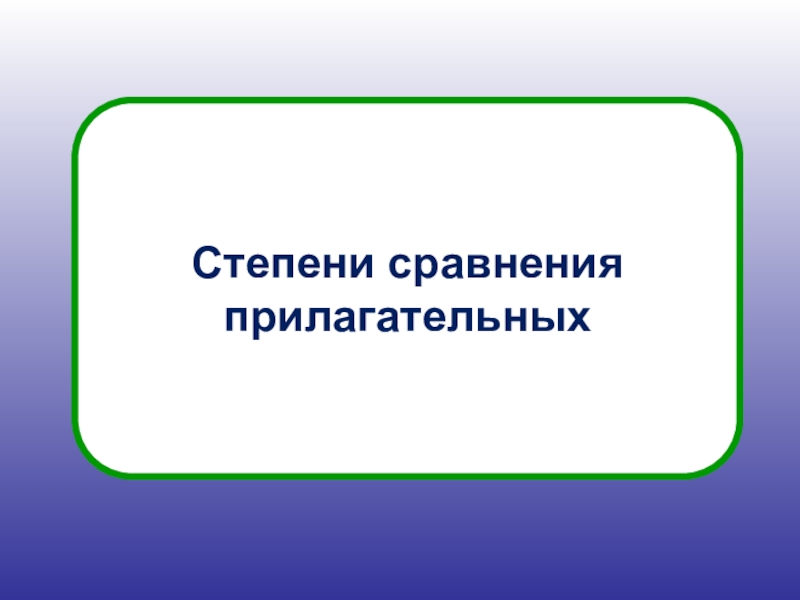 Степени сравнения прилагательных